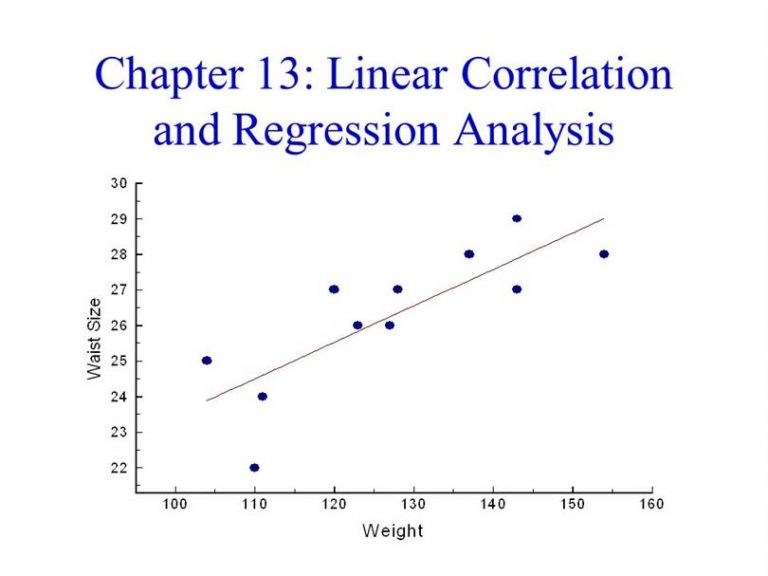 Chapter 13: Linear Correlation and Regression Analysis

30
29
28
27
26
25
24
23
22
Waist Size

100
110
120
130
140
150
160
Weight